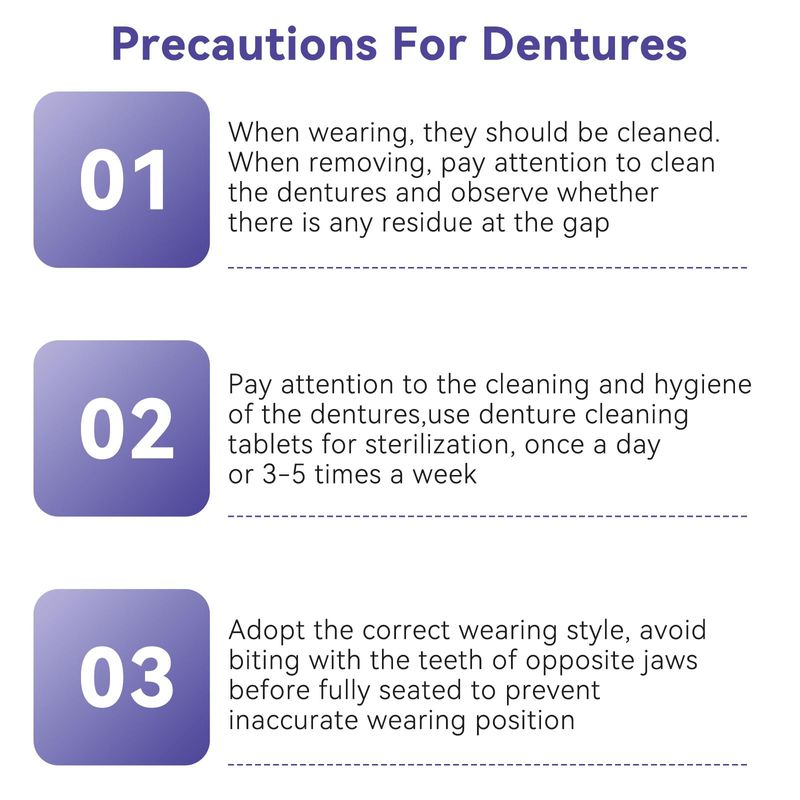 Precautions For Dentures

01

When wearing, they should be cleaned. When removing, pay attention to clean the dentures and observe whether there is any residue at the gap

02

Pay attention to the cleaning and hygiene of the dentures,use denture cleaning tablets for sterilization, once a day or 3-5 times a week

03

Adopt the correct wearing style, avoid biting with the teeth of opposite jaws before fully seated to prevent inaccurate wearing position